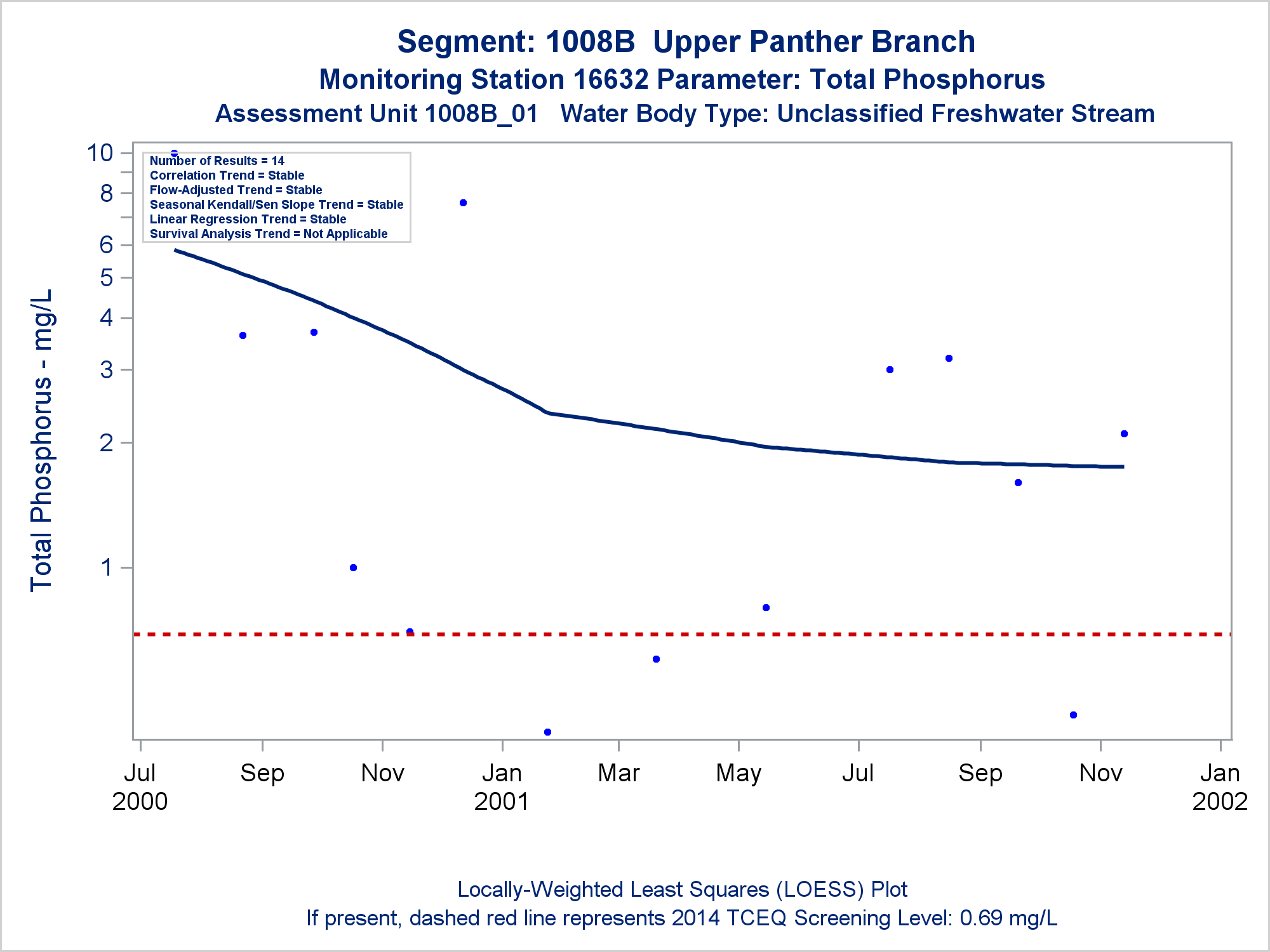 Segment: 1008B Upper Panther Branch
Monitoring Station 16632 Parameter: Total Phosphorus
Assessment Unit 1008B_01 Water Body Type: Unclassified Freshwater Stream

Number of Results = 14
Correlation Trend = Stable
Flow-Adjusted Trend = Stable
Seasonal Kendall/Sen Slope Trend = Stable
Linear Regression Trend = Stable
Survival Analysis Trend = Not Applicable

Total Phosphorus - mg/L

10
8
6
5
4
3
2
1

Jul 2000
Sep
Nov
Jan 2001
Mar
May
Jul
Sep
Nov
Jan 2002

Locally-Weighted Least Squares (LOESS) Plot
If present, dashed red line represents 2014 TCEQ Screening Level: 0.69 mg/L